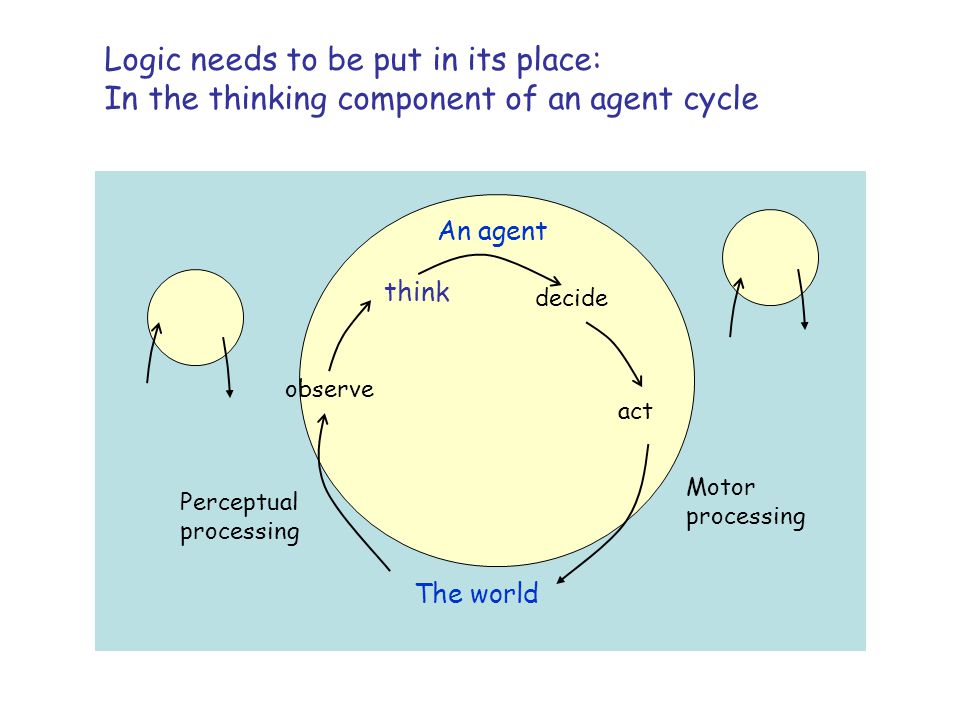 Logic needs to be put in its place:
In the thinking component of an agent cycle

An agent

think

decide

observe

act

Perceptual processing

Motor processing

The world